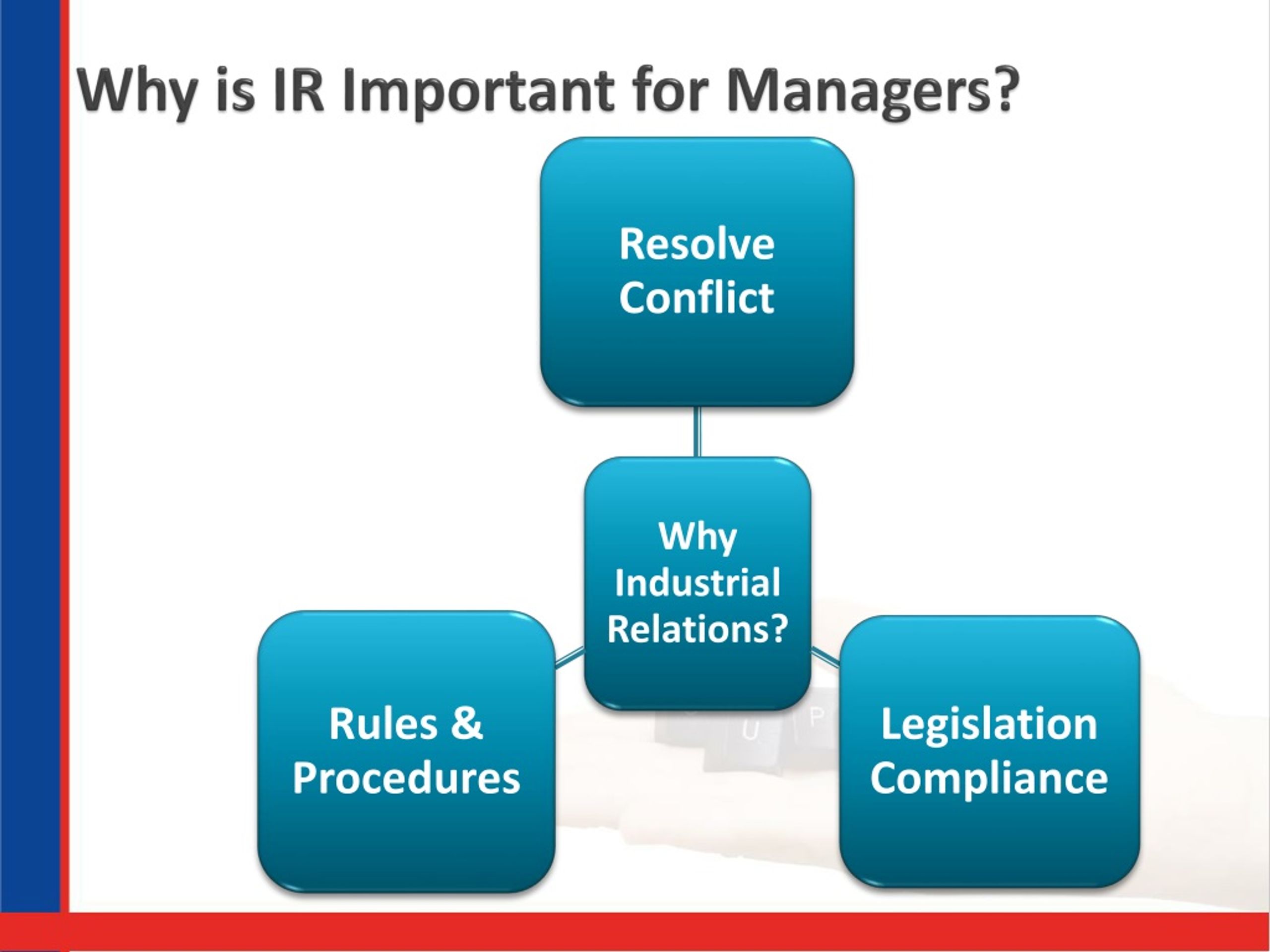 Why is IR Important for Managers?

Resolve Conflict

Why Industrial Relations?

Rules & Procedures

Legislation Compliance